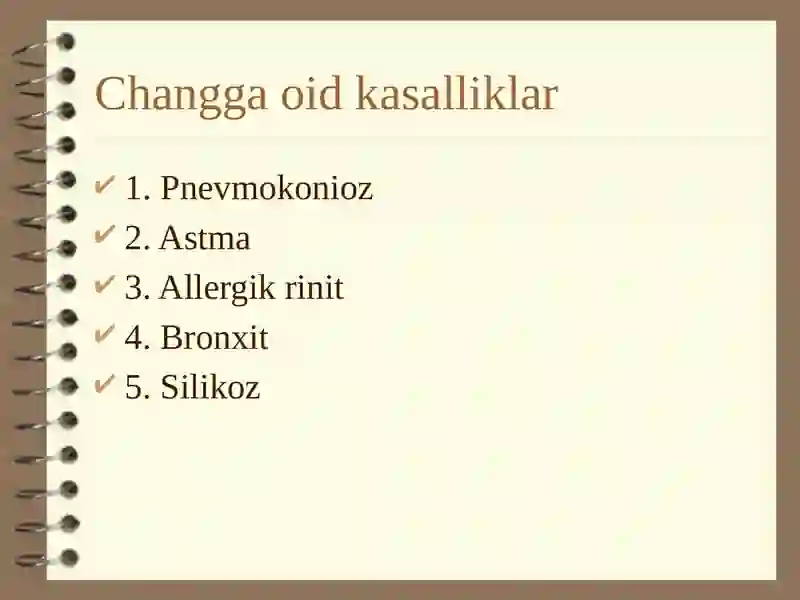 Changga oid kasalliklar

✔ 1. Pnevmokonioz
✔ 2. Astma
✔ 3. Allergik rinit
✔ 4. Bronxit
✔ 5. Silikoz